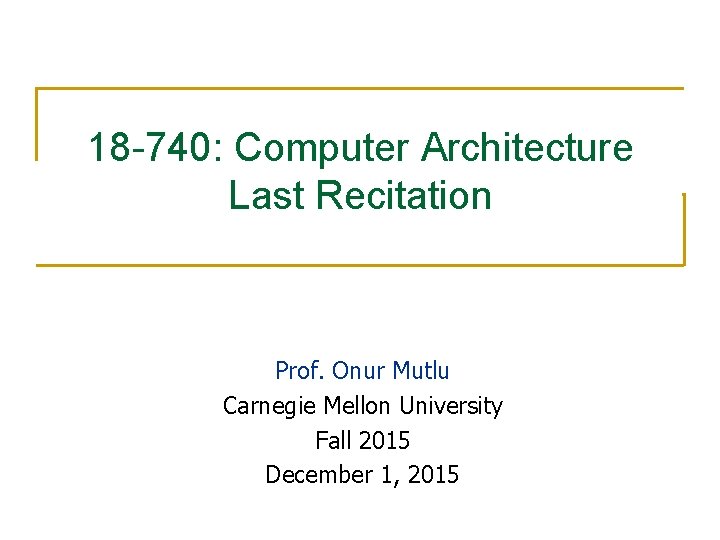 18-740: Computer Architecture
Last Recitation

Prof. Onur Mutlu
Carnegie Mellon University
Fall 2015
December 1, 2015